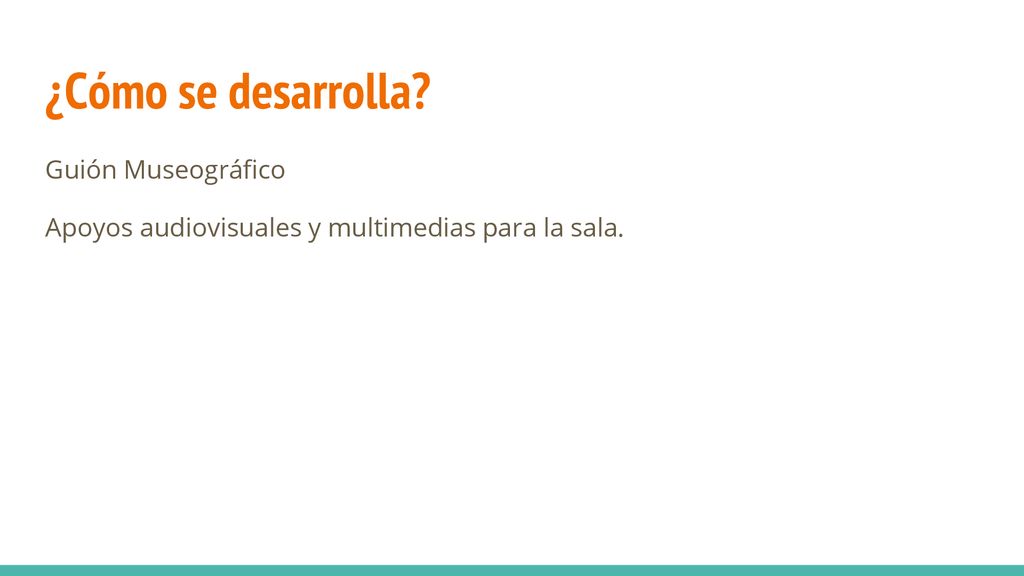 ¿Cómo se desarrolla?

Guión Museográfico

Apoyos audiovisuales y multimedias para la sala.